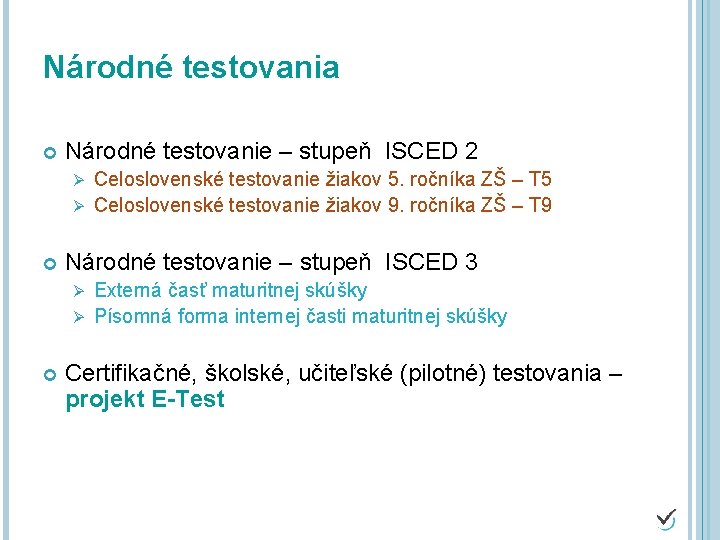 Národné testovania

Národné testovanie – stupeň ISCED 2
Celoslovenské testovanie žiakov 5. ročníka ZŠ – T5
Celoslovenské testovanie žiakov 9. ročníka ZŠ – T9

Národné testovanie – stupeň ISCED 3
Externá časť maturitnej skúšky
Písomná forma internej časti maturitnej skúšky

Certifikačné, školské, učiteľské (pilotné) testovania – projekt E-Test